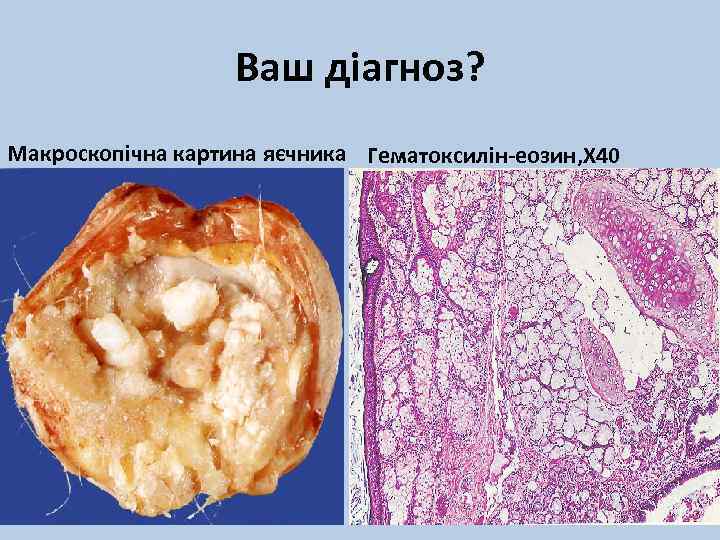 Ваш діагноз?

Макроскопічна картина яєчника

Гематоксилін-еозин,Х40